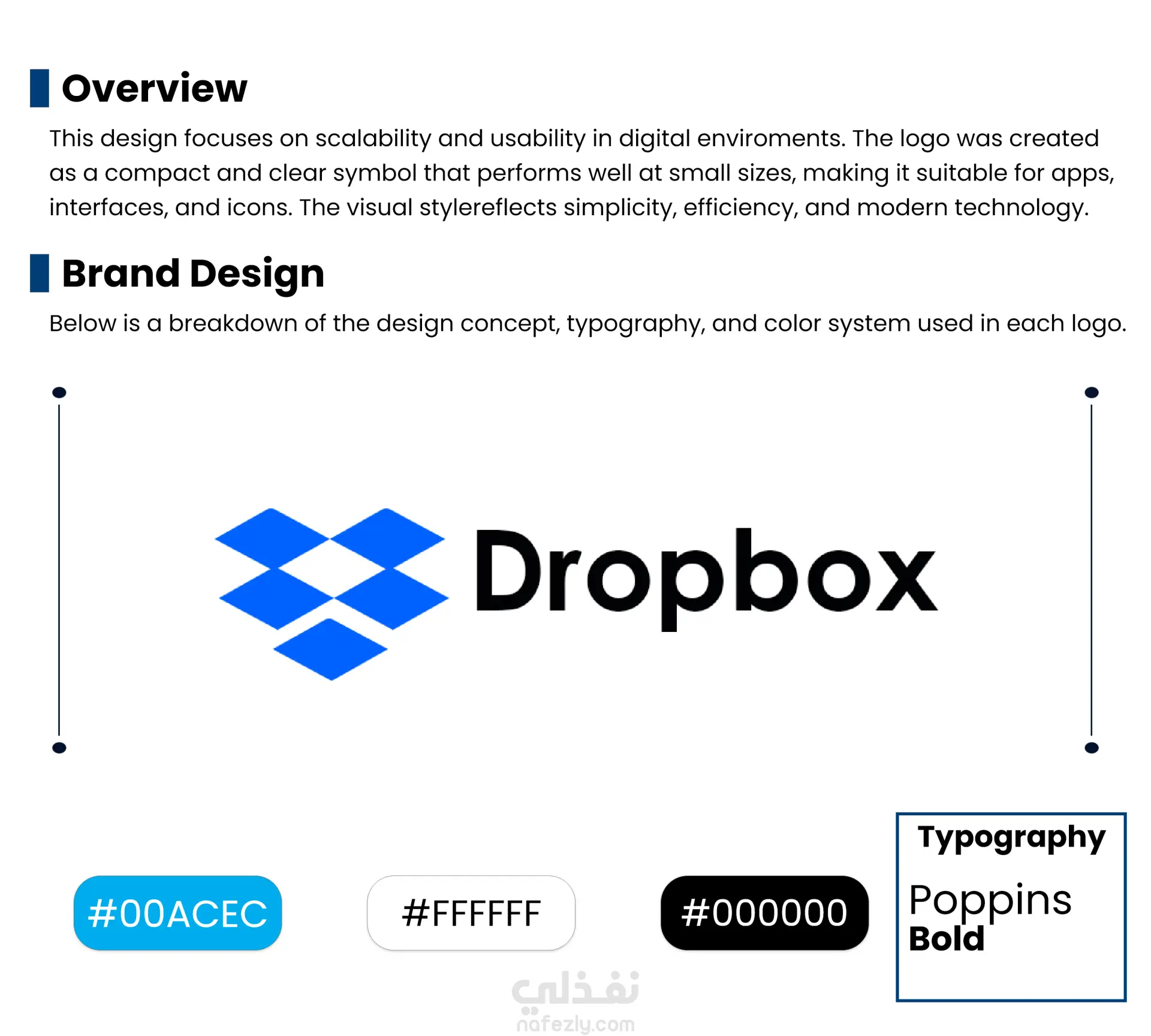 Overview

This design focuses on scalability and usability in digital enviroments. The logo was created as a compact and clear symbol that performs well at small sizes, making it suitable for apps, interfaces, and icons. The visual stylereflects simplicity, efficiency, and modern technology.

Brand Design

Below is a breakdown of the design concept, typography, and color system used in each logo.

Dropbox

#00ACEC

#FFFFFF

#000000

Typography

Poppins
Bold

نفذلي
nafezly.com